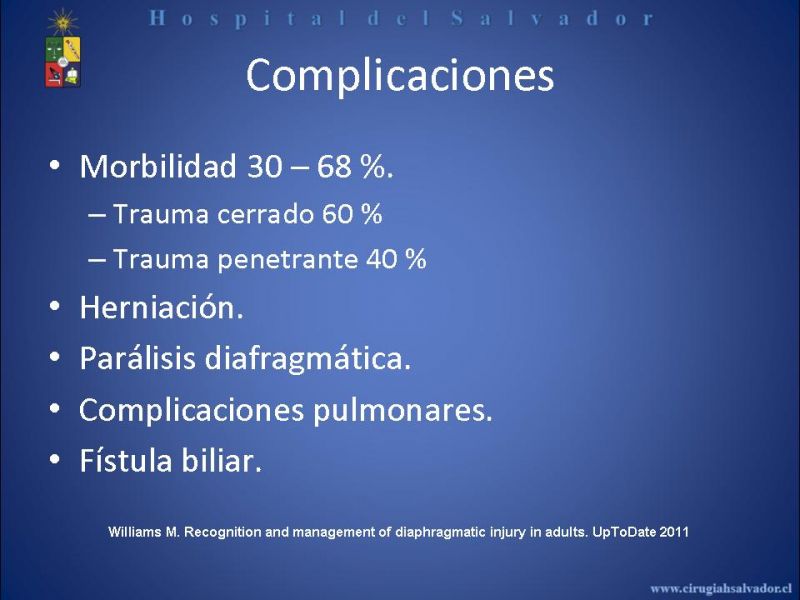 Hospital del Salvador

Complicaciones

• Morbilidad 30 – 68 %.
– Trauma cerrado 60 %
– Trauma penetrante 40 %
• Herniación.
• Parálisis diafragmática.
• Complicaciones pulmonares.
• Fístula biliar.

Williams M. Recognition and management of diaphragmatic injury in adults. UpToDate 2011

www.cirugiahsalvador.cl